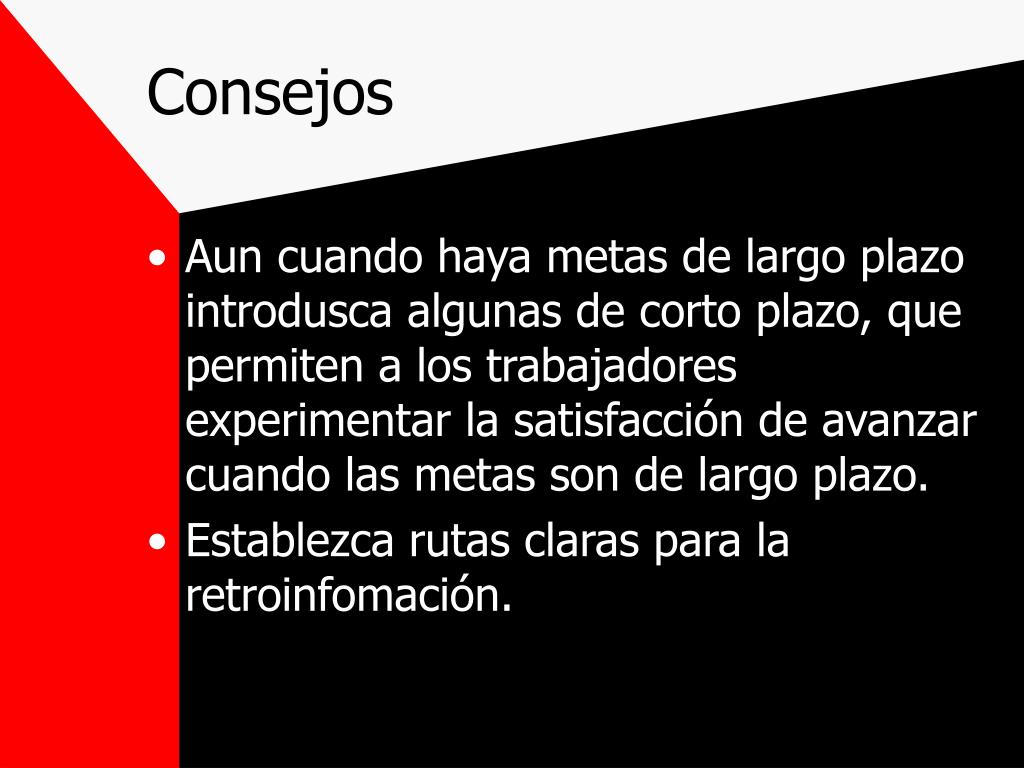 Consejos

• Aun cuando haya metas de largo plazo introdusca algunas de corto plazo, que permiten a los trabajadores experimentar la satisfacción de avanzar cuando las metas son de largo plazo.

• Establezca rutas claras para la retroinfomación.